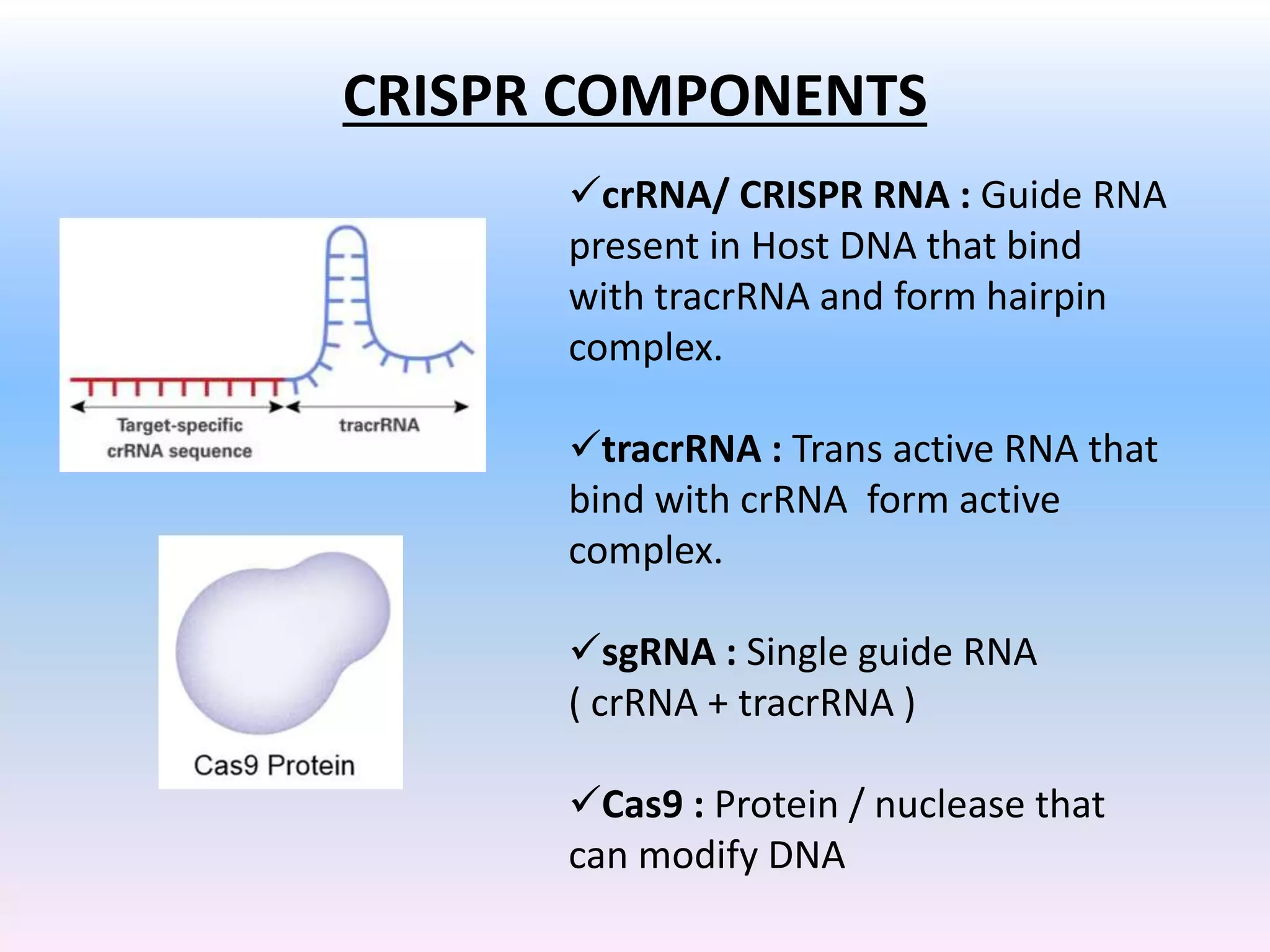 CRISPR COMPONENTS

Target-specific crRNA sequence

tracrRNA

Cas9 Protein

✓crRNA/ CRISPR RNA : Guide RNA present in Host DNA that bind with tracrRNA and form hairpin complex.

✓tracrRNA : Trans active RNA that bind with crRNA form active complex.

✓sgRNA : Single guide RNA ( crRNA + tracrRNA )

✓Cas9 : Protein / nuclease that can modify DNA